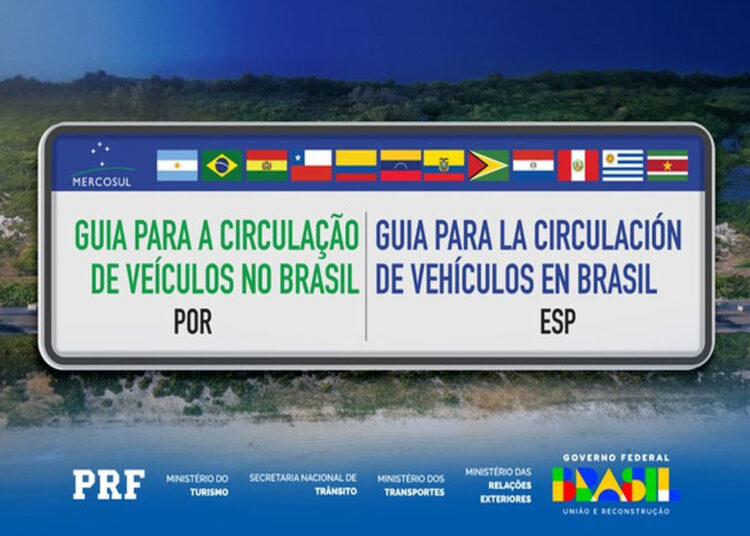 MERCOSUL

GUIA PARA A CIRCULAÇÃO DE VEÍCULOS NO BRASIL
POR

GUIA PARA LA CIRCULACIÓN DE VEHÍCULOS EN BRASIL
ESP

PRF

MINISTÉRIO DO TURISMO

SECRETARIA NACIONAL DE TRÂNSITO

MINISTÉRIO DOS TRANSPORTES

MINISTÉRIO DAS RELAÇÕES EXTERIORES

GOVERNO FEDERAL
BRASIL
UNIÃO E RECONSTRUÇÃO